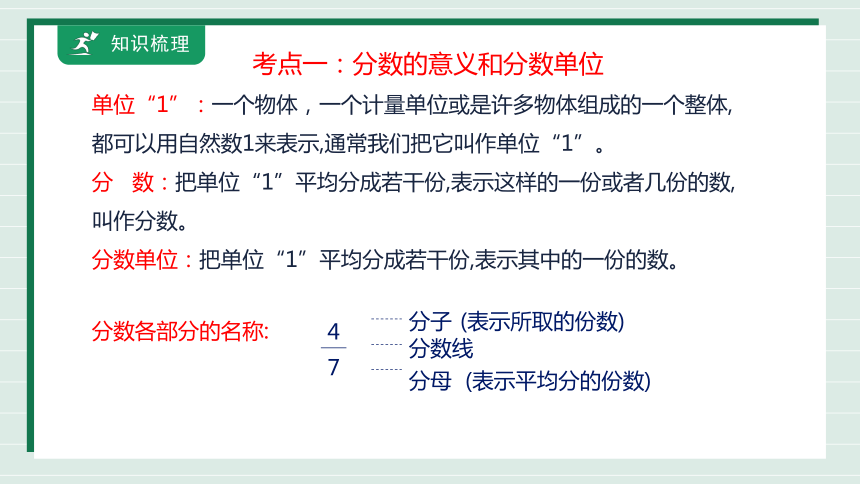 知识梳理

考点一：分数的意义和分数单位

单位“1”：一个物体，一个计量单位或是许多物体组成的一个整体,都可以用自然数1来表示,通常我们把它叫作单位“1”。

分　数：把单位“1”平均分成若干份,表示这样的一份或者几份的数,叫作分数。

分数单位：把单位“1”平均分成若干份,表示其中的一份的数。

分数各部分的名称：

$\frac{4}{7}$

分子 (表示所取的份数)

分数线

分母 (表示平均分的份数)